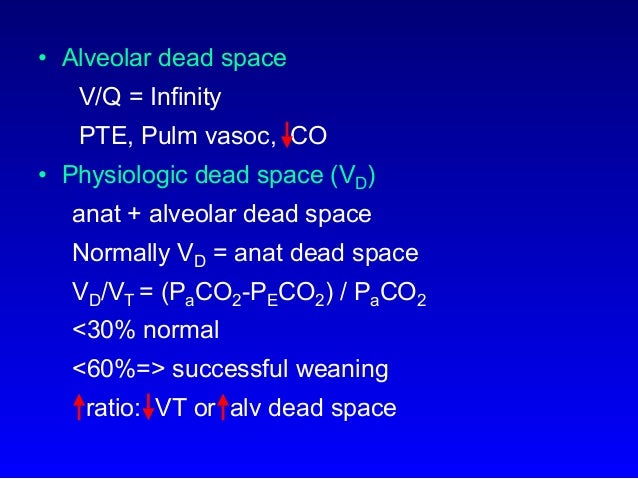 • Alveolar dead space

V/Q = Infinity

PTE, Pulm vasoc, ↓CO

• Physiologic dead space ($V_D$)

anat + alveolar dead space

Normally $V_D$ = anat dead space

$V_D/V_T = (P_aCO_2 - P_ECO_2) / P_aCO_2$

<30% normal

<60%=> successful weaning

↑ratio: ↓VT or ↑alv dead space